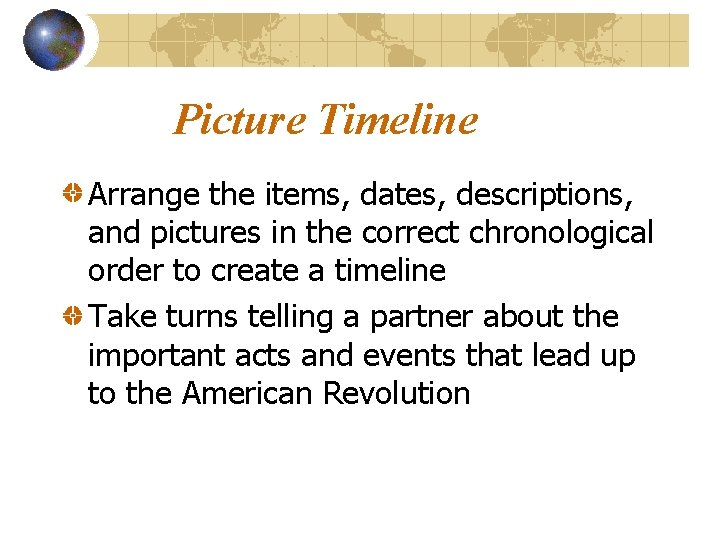 Picture Timeline

Arrange the items, dates, descriptions, and pictures in the correct chronological order to create a timeline

Take turns telling a partner about the important acts and events that lead up to the American Revolution